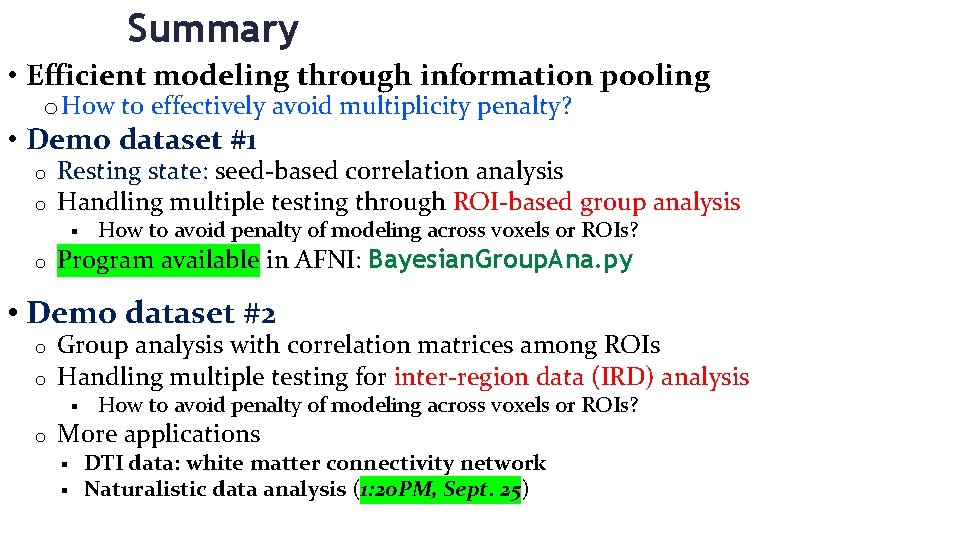 Summary

• Efficient modeling through information pooling
o How to effectively avoid multiplicity penalty?

• Demo dataset #1
o Resting state: seed-based correlation analysis
o Handling multiple testing through ROI-based group analysis
▪ How to avoid penalty of modeling across voxels or ROIs?
o Program available in AFNI: BayesianGroupAna.py

• Demo dataset #2
o Group analysis with correlation matrices among ROIs
o Handling multiple testing for inter-region data (IRD) analysis
▪ How to avoid penalty of modeling across voxels or ROIs?
o More applications
▪ DTI data: white matter connectivity network
▪ Naturalistic data analysis (1:20PM, Sept. 25)